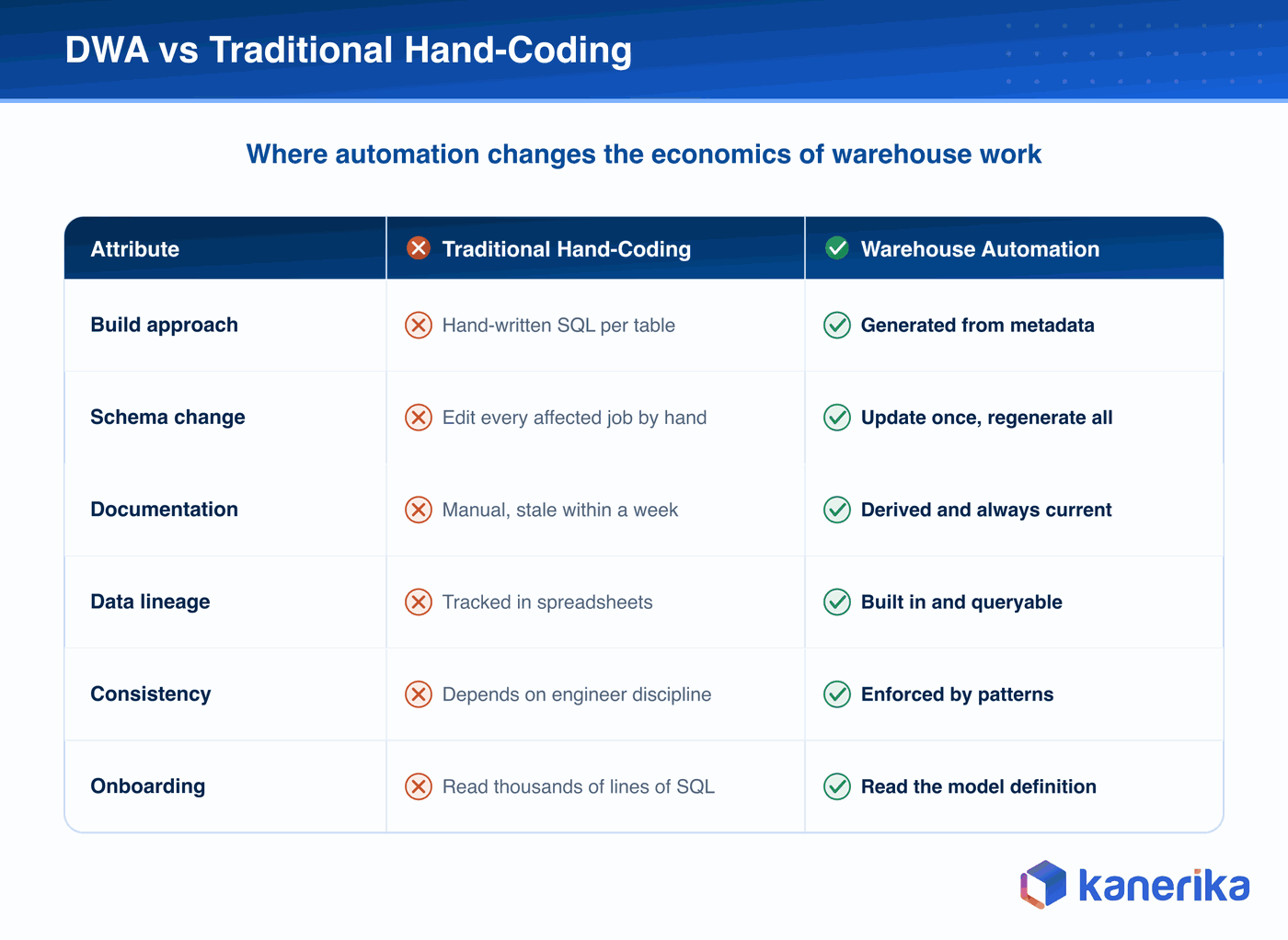 DWA vs Traditional Hand-Coding

Where automation changes the economics of warehouse work

| Attribute | Traditional Hand-Coding | Warehouse Automation |
|---|---|---|
| Build approach | Hand-written SQL per table | Generated from metadata |
| Schema change | Edit every affected job by hand | Update once, regenerate all |
| Documentation | Manual, stale within a week | Derived and always current |
| Data lineage | Tracked in spreadsheets | Built in and queryable |
| Consistency | Depends on engineer discipline | Enforced by patterns |
| Onboarding | Read thousands of lines of SQL | Read the model definition |

kanerika